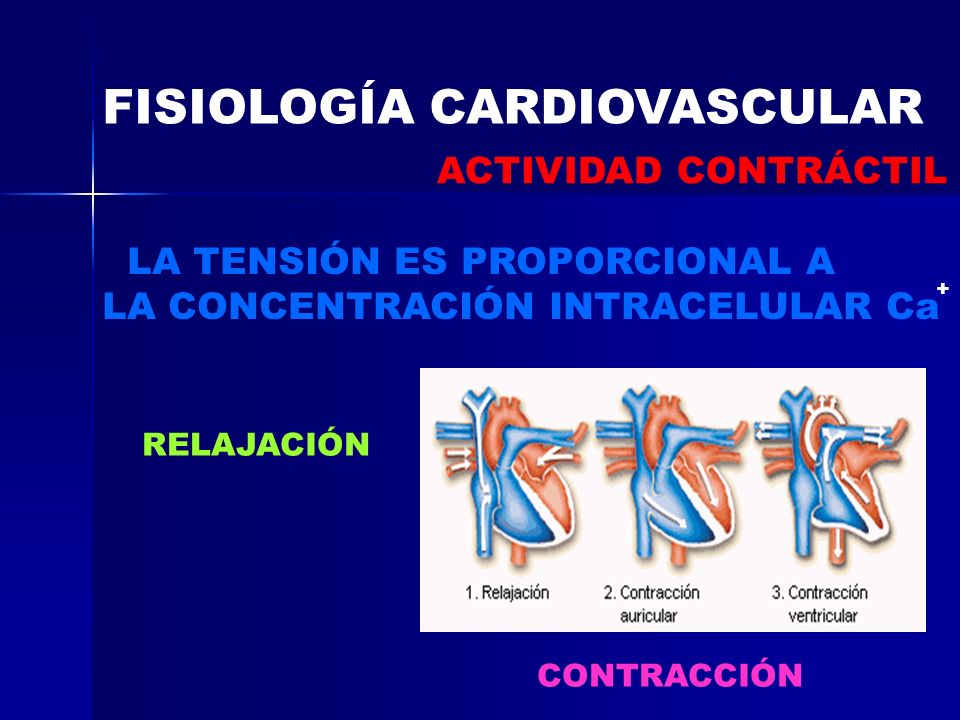 FISIOLOGÍA CARDIOVASCULAR

ACTIVIDAD CONTRÁCTIL

LA TENSIÓN ES PROPORCIONAL A LA CONCENTRACIÓN INTRACELULAR $Ca^{+}$

RELAJACIÓN

1. Relajación

2. Contracción auricular

3. Contracción ventricular

CONTRACCIÓN